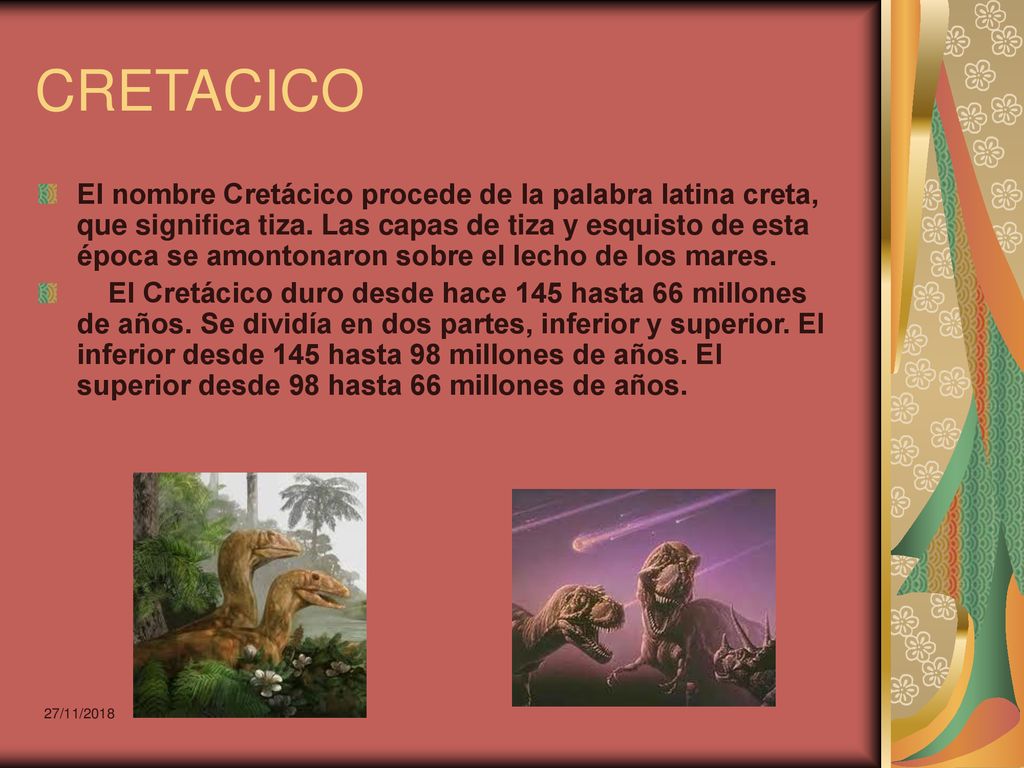 CRETACICO

El nombre Cretácico procede de la palabra latina creta, que significa tiza. Las capas de tiza y esquisto de esta época se amontonaron sobre el lecho de los mares.

El Cretácico duro desde hace 145 hasta 66 millones de años. Se dividía en dos partes, inferior y superior. El inferior desde 145 hasta 98 millones de años. El superior desde 98 hasta 66 millones de años.

27/11/2018